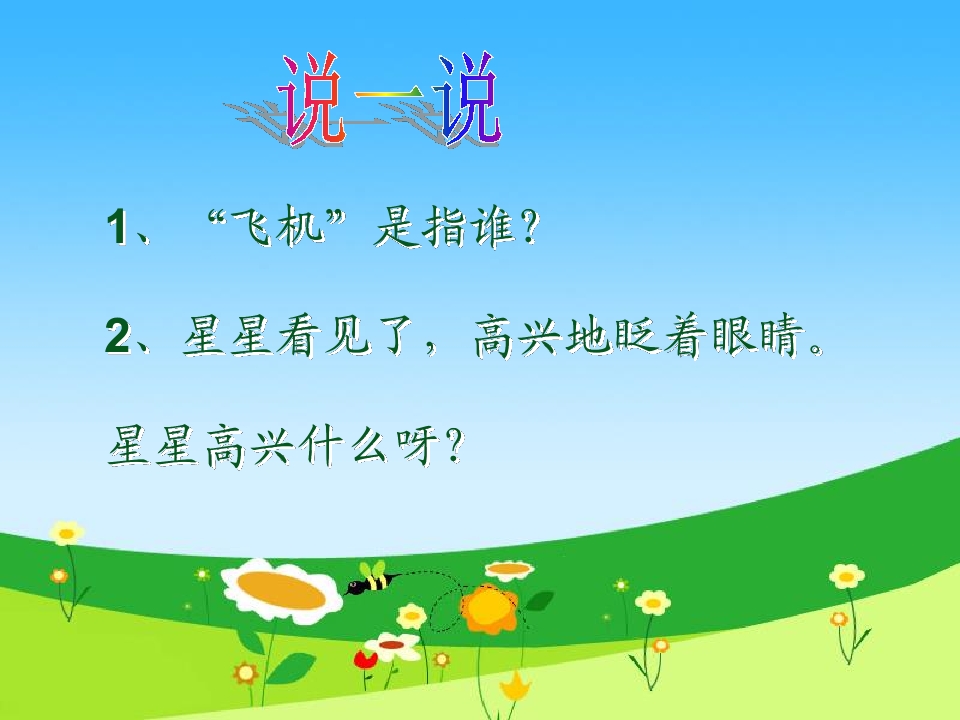 说一说

1、“飞机”是指谁？

2、星星看见了，高兴地眨着眼睛。

星星高兴什么呀？